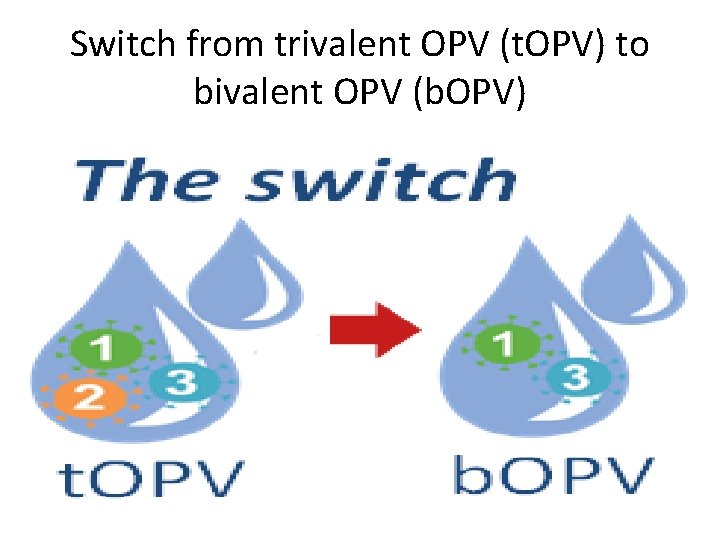 Switch from trivalent OPV (tOPV) to bivalent OPV (bOPV)

The switch

1
2
3
tOPV

1
3
bOPV